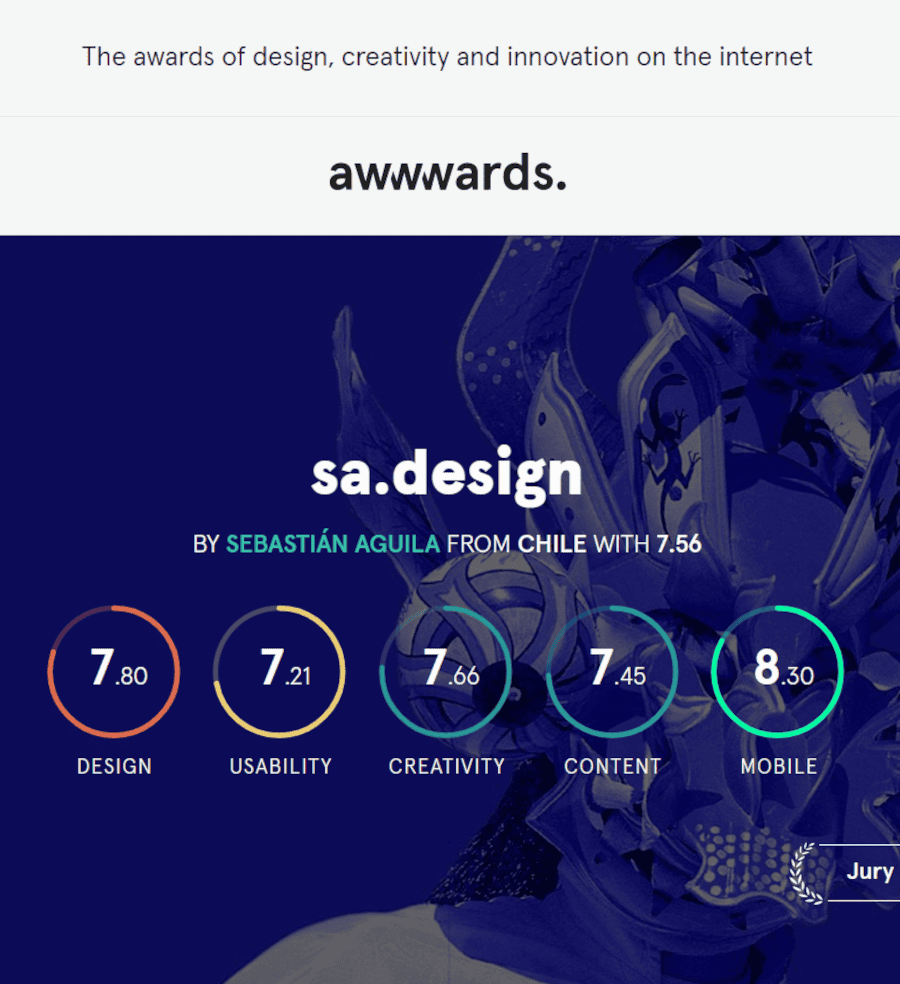 The awards of design, creativity and innovation on the internet

awwwards.

sa.design

BY SEBASTIÁN AGUILA FROM CHILE WITH 7.56

7.80
DESIGN

7.21
USABILITY

7.66
CREATIVITY

7.45
CONTENT

8.30
MOBILE

Jury